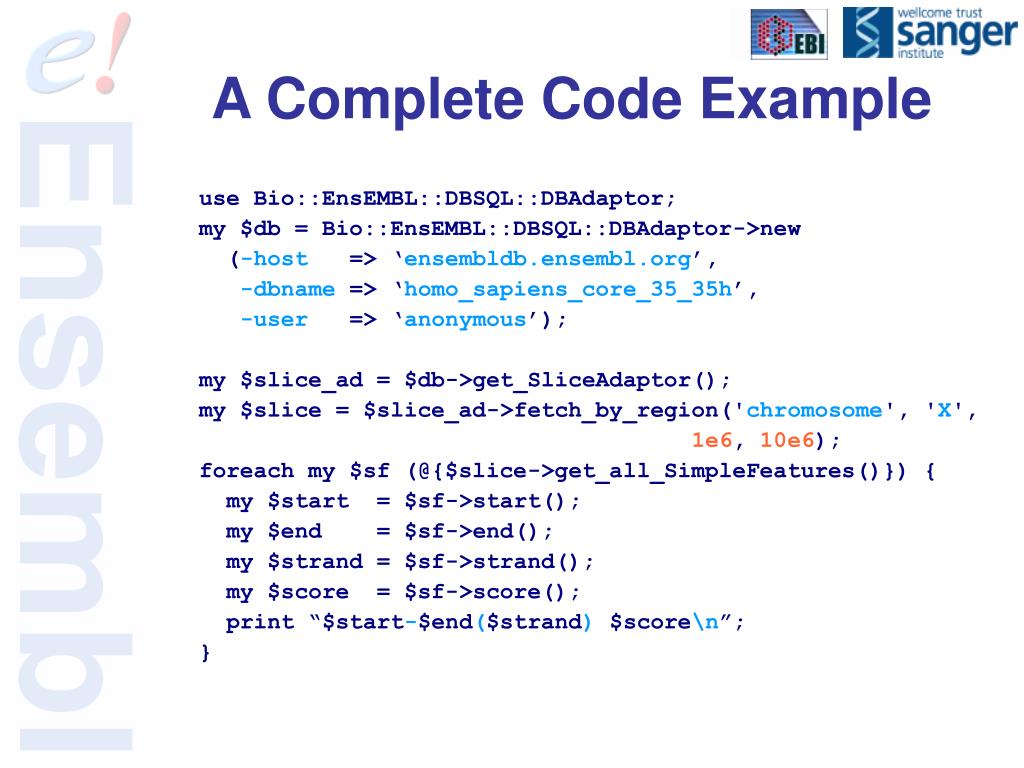 e! Ensembl

EBI

wellcome trust sanger institute

A Complete Code Example

use Bio::EnsEMBL::DBSQL::DBAdaptor;
my $db = Bio::EnsEMBL::DBSQL::DBAdaptor->new
  (-host   => ‘ensembldb.ensembl.org’,
   -dbname => ‘homo_sapiens_core_35_35h’,
   -user   => ‘anonymous’);

my $slice_ad = $db->get_SliceAdaptor();
my $slice = $slice_ad->fetch_by_region('chromosome', 'X',
                                        1e6, 10e6);
foreach my $sf (@{$slice->get_all_SimpleFeatures()}) {
  my $start  = $sf->start();
  my $end    = $sf->end();
  my $strand = $sf->strand();
  my $score  = $sf->score();
  print “$start-$end($strand) $score\n”;
}